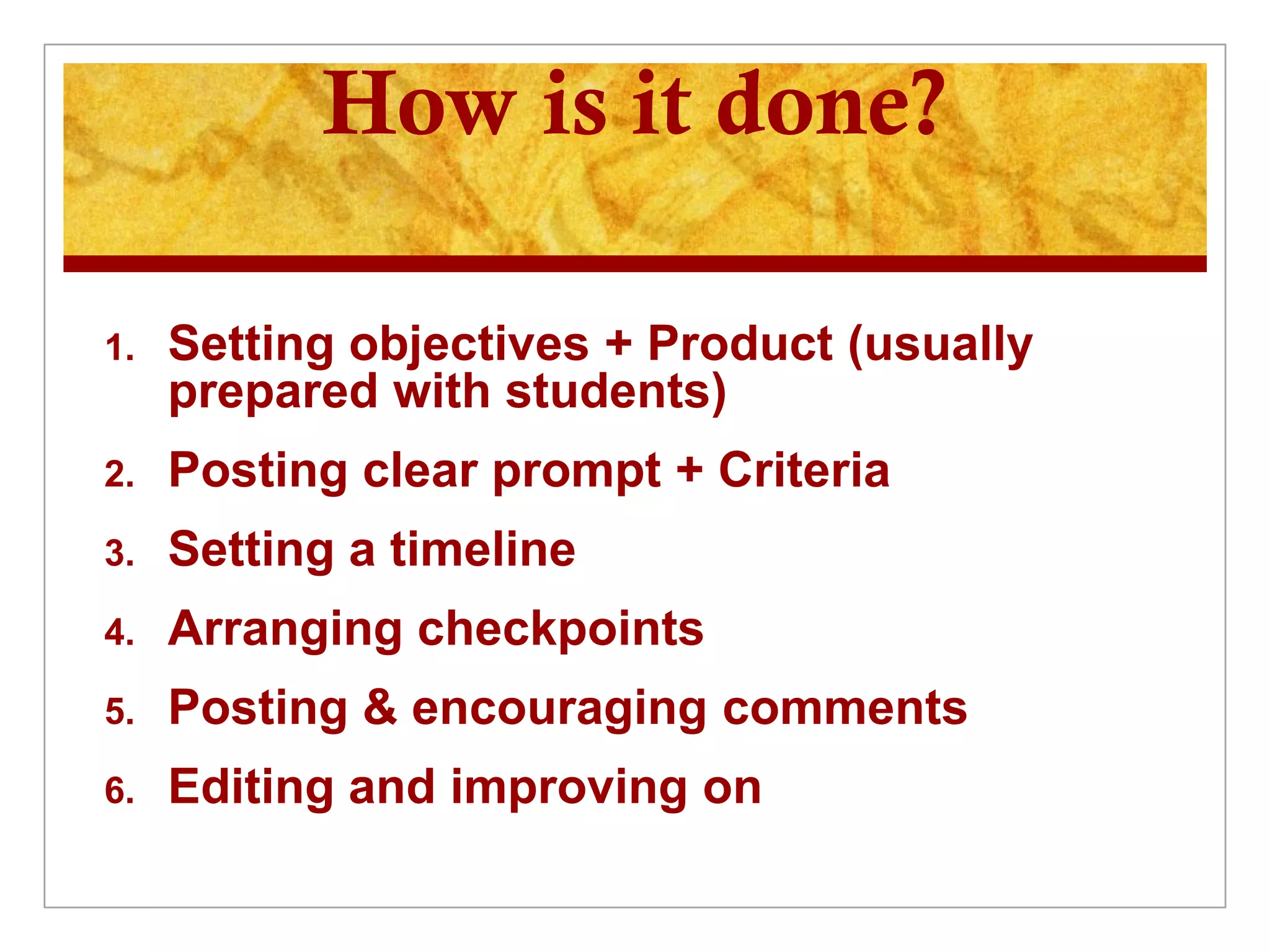 How is it done?

1. Setting objectives + Product (usually prepared with students)
2. Posting clear prompt + Criteria
3. Setting a timeline
4. Arranging checkpoints
5. Posting & encouraging comments
6. Editing and improving on